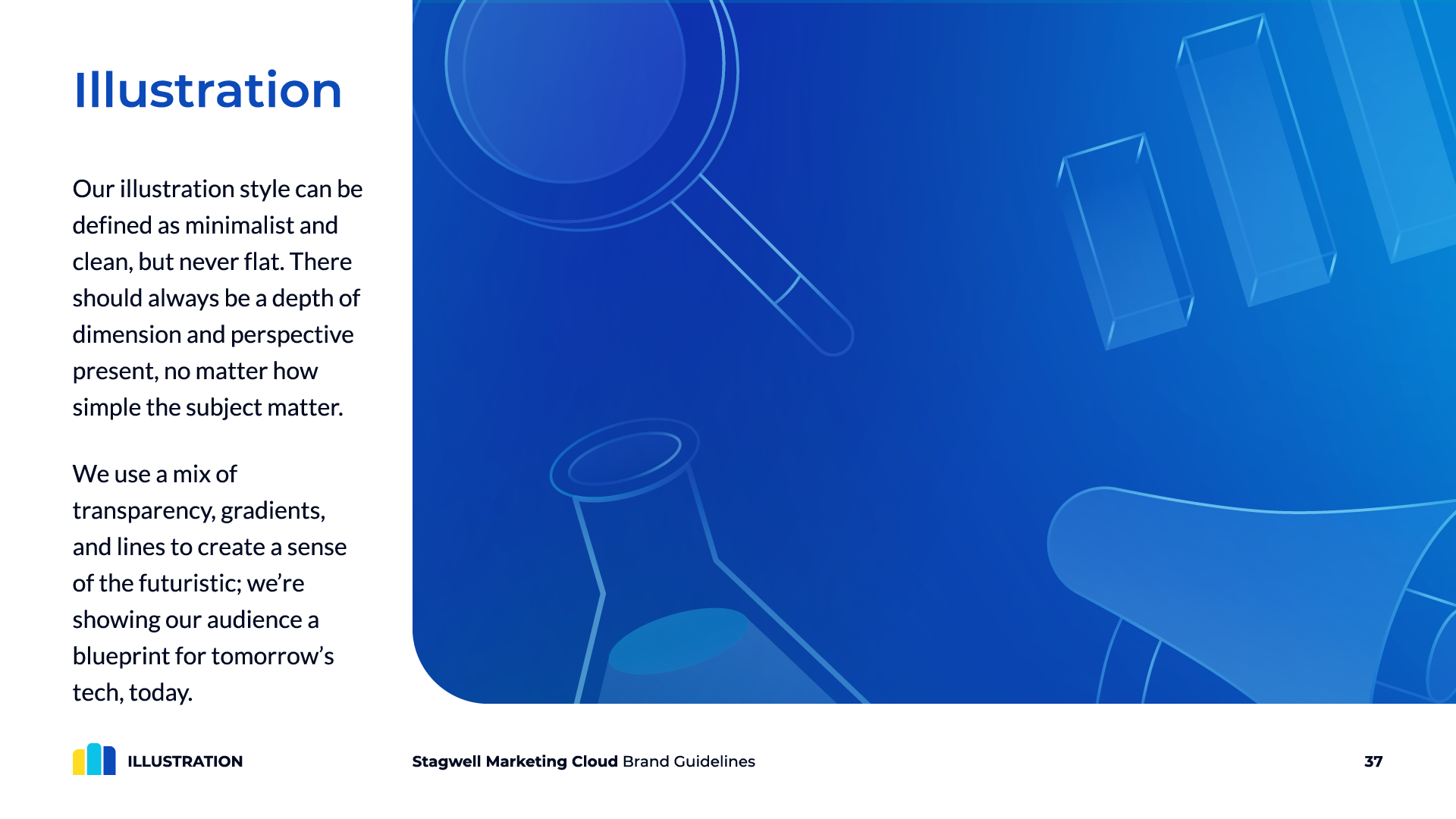 Illustration

Our illustration style can be defined as minimalist and clean, but never flat. There should always be a depth of dimension and perspective present, no matter how simple the subject matter.

We use a mix of transparency, gradients, and lines to create a sense of the futuristic; we're showing our audience a blueprint for tomorrow's tech, today.

ILLUSTRATION

Stagwell Marketing Cloud Brand Guidelines

37